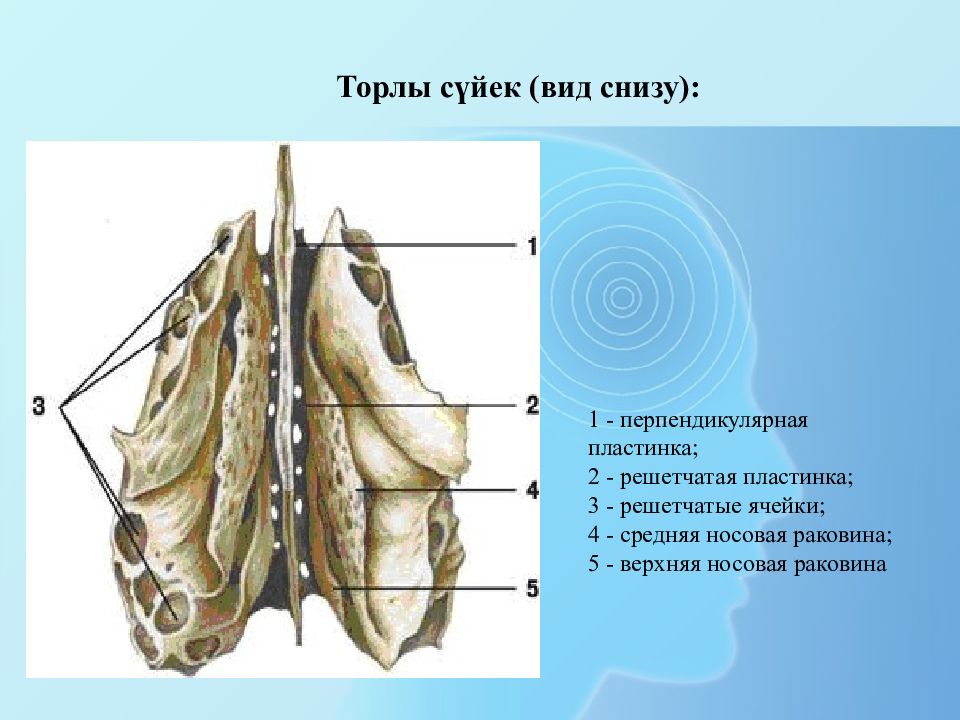 Торлы сүйек (вид снизу):

1

2

3

4

5

1 - перпендикулярная пластинка;
2 - решетчатая пластинка;
3 - решетчатые ячейки;
4 - средняя носовая раковина;
5 - верхняя носовая раковина